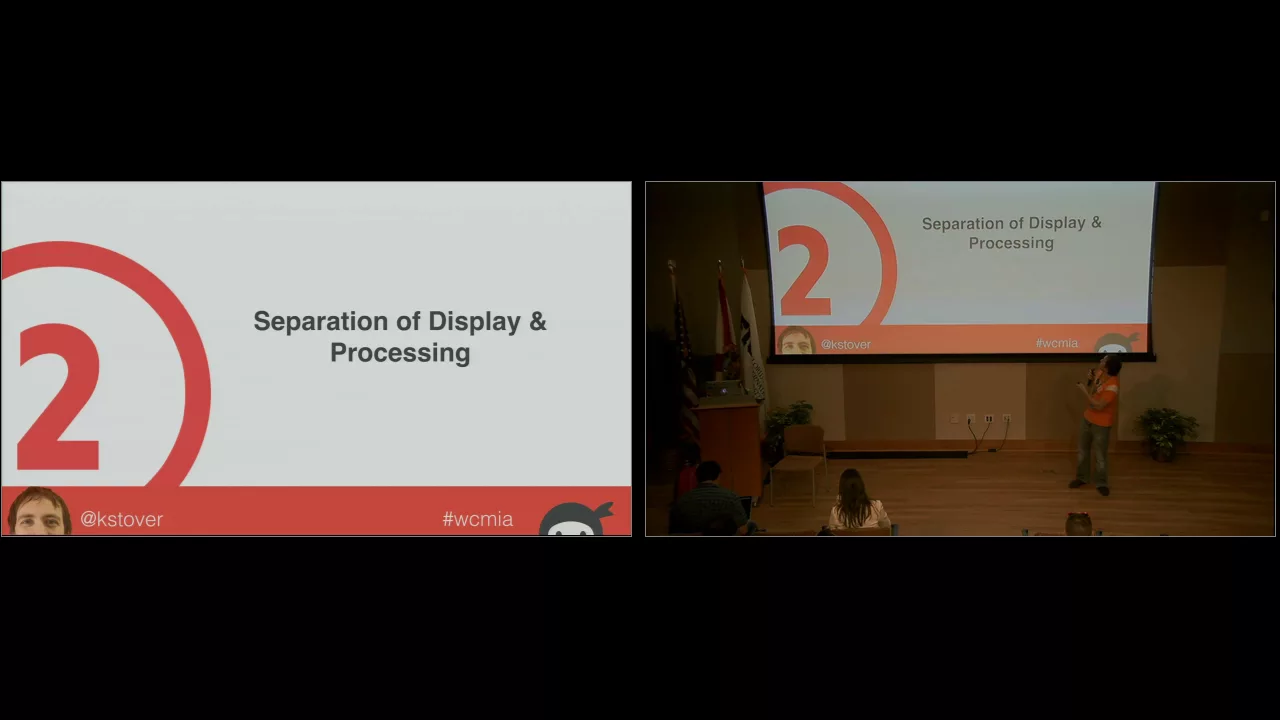 2

Separation of Display & Processing

@kstover

#wcmia

2

Separation of Display & Processing

@kstover

#wcmia